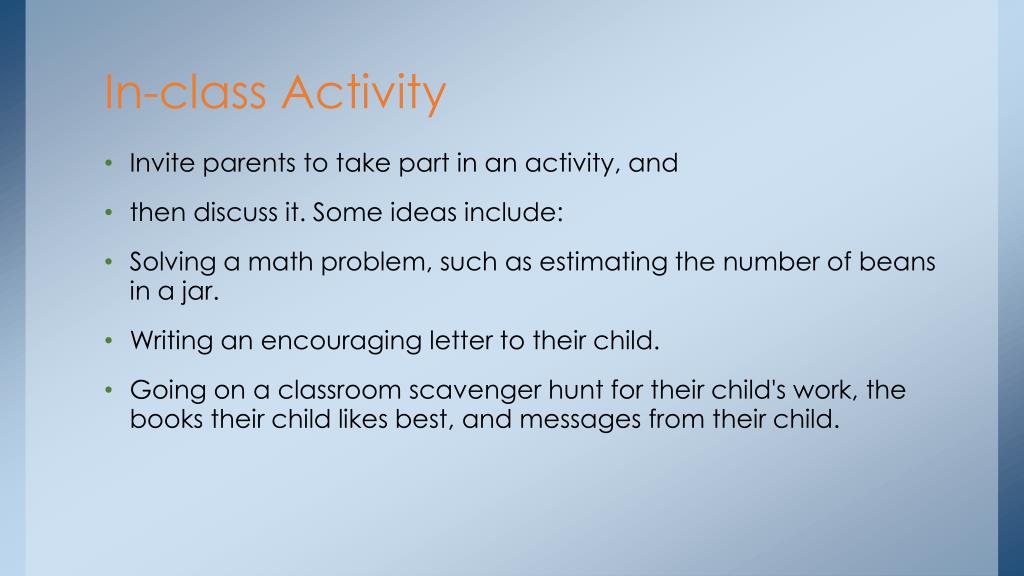 In-class Activity

• Invite parents to take part in an activity, and

• then discuss it. Some ideas include:

• Solving a math problem, such as estimating the number of beans in a jar.

• Writing an encouraging letter to their child.

• Going on a classroom scavenger hunt for their child's work, the books their child likes best, and messages from their child.